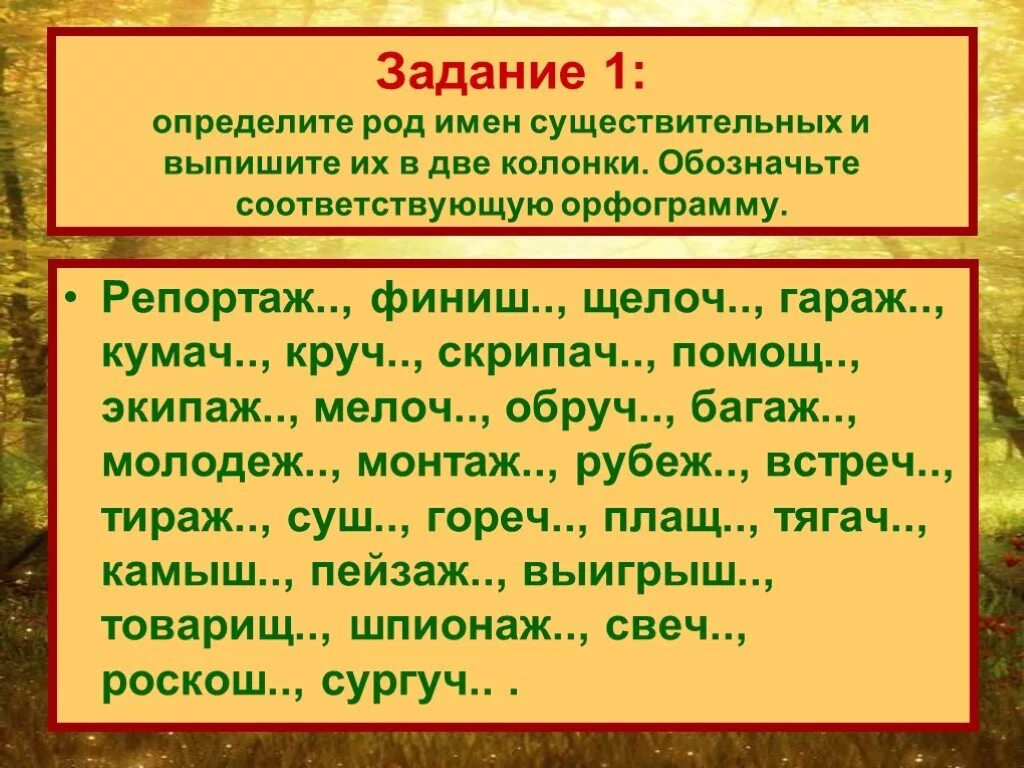 Задание 1:
определите род имен существительных и выпишите их в две колонки. Обозначьте соответствующую орфограмму.

• Репортаж.., финиш.., щелоч.., гараж.., кумач.., круч.., скрипач.., помощ.., экипаж.., мелоч.., обруч.., багаж.., молодеж.., монтаж.., рубеж.., встреч.., тираж.., суш.., гореч.., плащ.., тягач.., камыш.., пейзаж.., выигрыш.., товарищ.., шпионаж.., свеч.., роскош.., сургуч.. .